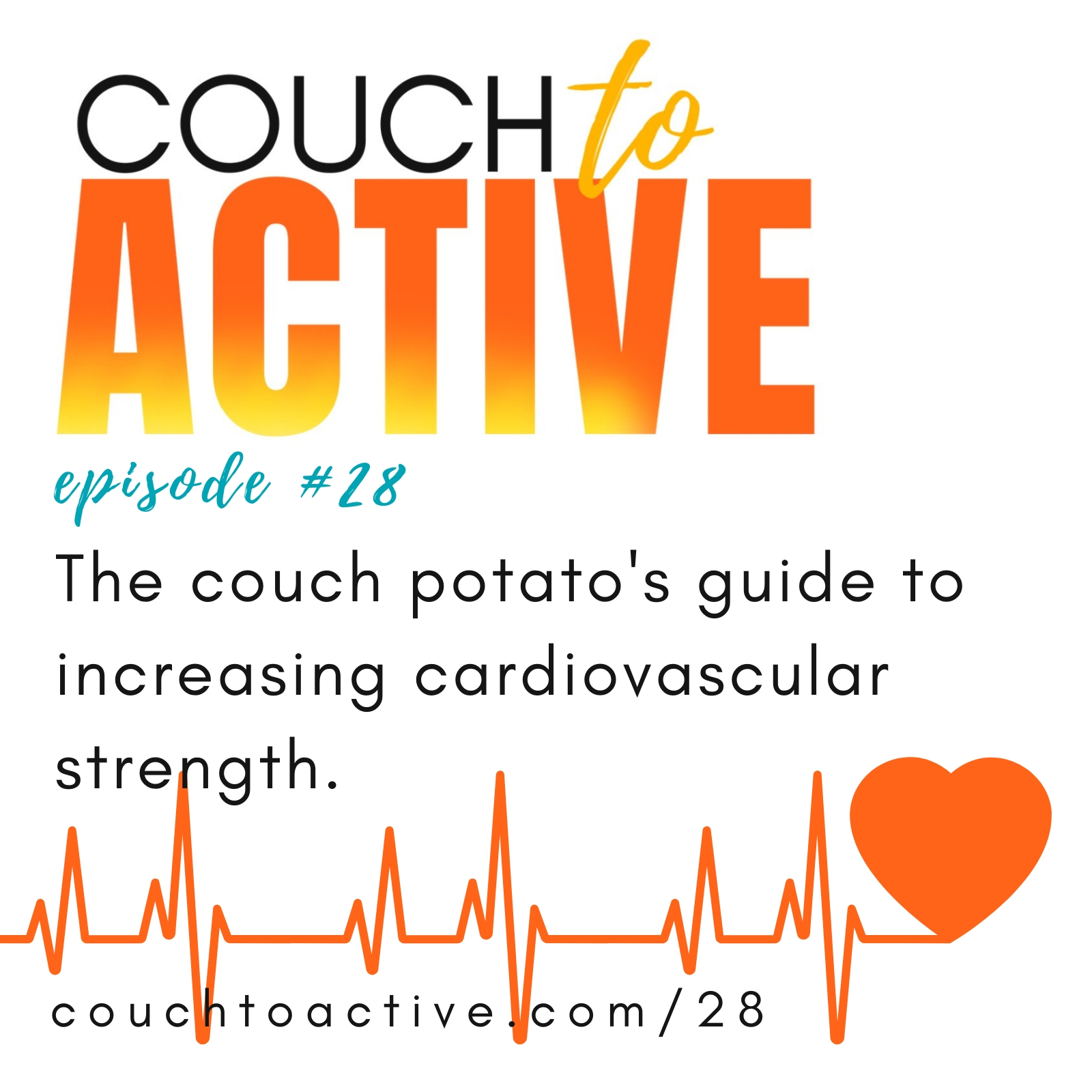 COUCH to ACTIVE

episode #28

The couch potato's guide to increasing cardiovascular strength.

couchtoactive.com/28